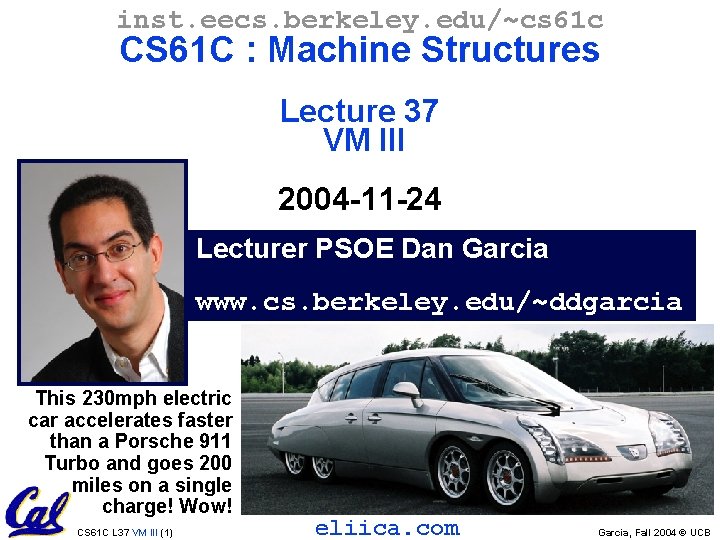 inst.eecs.berkeley.edu/~cs61c
CS61C : Machine Structures

Lecture 37
VM III

2004-11-24

Lecturer PSOE Dan Garcia

www.cs.berkeley.edu/~ddgarcia

This 230mph electric car accelerates faster than a Porsche 911 Turbo and goes 200 miles on a single charge! Wow!

Cal

CS61C L37 VM III (1)

eliica.com

Garcia, Fall 2004 © UCB